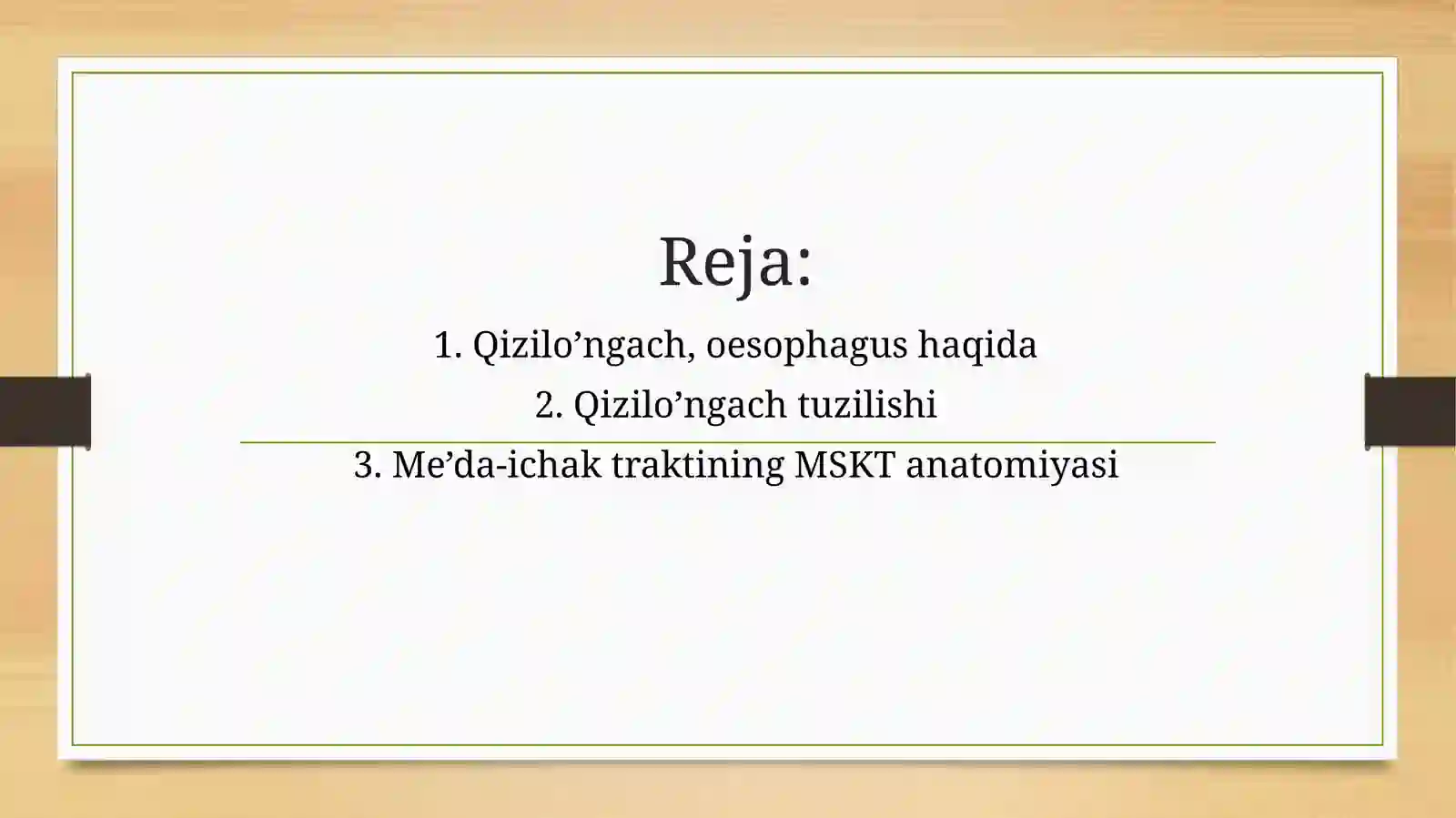 Reja:

1. Qizilo’ngach, oesophagus haqida

2. Qizilo’ngach tuzilishi

3. Me’da-ichak traktining MSKT anatomiyasi